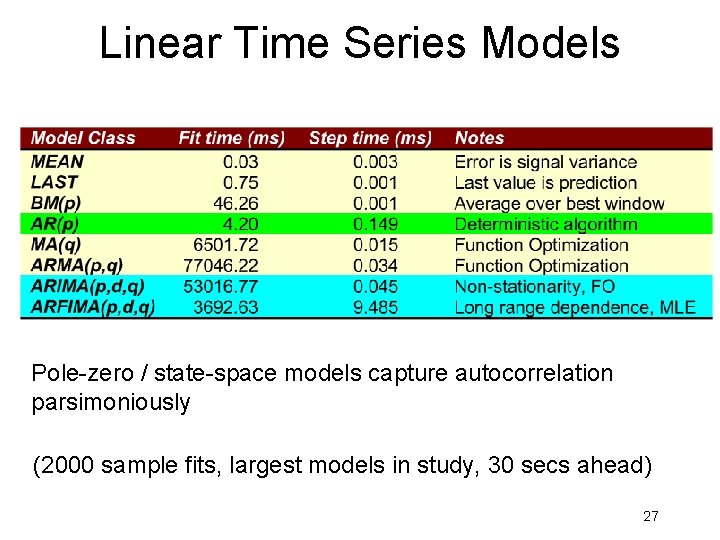 Linear Time Series Models

| Model Class | Fit time (ms) | Step time (ms) | Notes |
|---|---|---|---|
| MEAN | 0.03 | 0.003 | Error is signal variance |
| LAST | 0.75 | 0.001 | Last value is prediction |
| BM(p) | 46.26 | 0.001 | Average over best window |
| AR(p) | 4.20 | 0.149 | Deterministic algorithm |
| MA(q) | 6501.72 | 0.015 | Function Optimization |
| ARMA(p,q) | 77046.22 | 0.034 | Function Optimization |
| ARIMA(p,d,q) | 53016.77 | 0.045 | Non-stationarity, FO |
| ARFIMA(p,d,q) | 3692.63 | 9.485 | Long range dependence, MLE |

Pole-zero / state-space models capture autocorrelation parsimoniously

(2000 sample fits, largest models in study, 30 secs ahead)

27